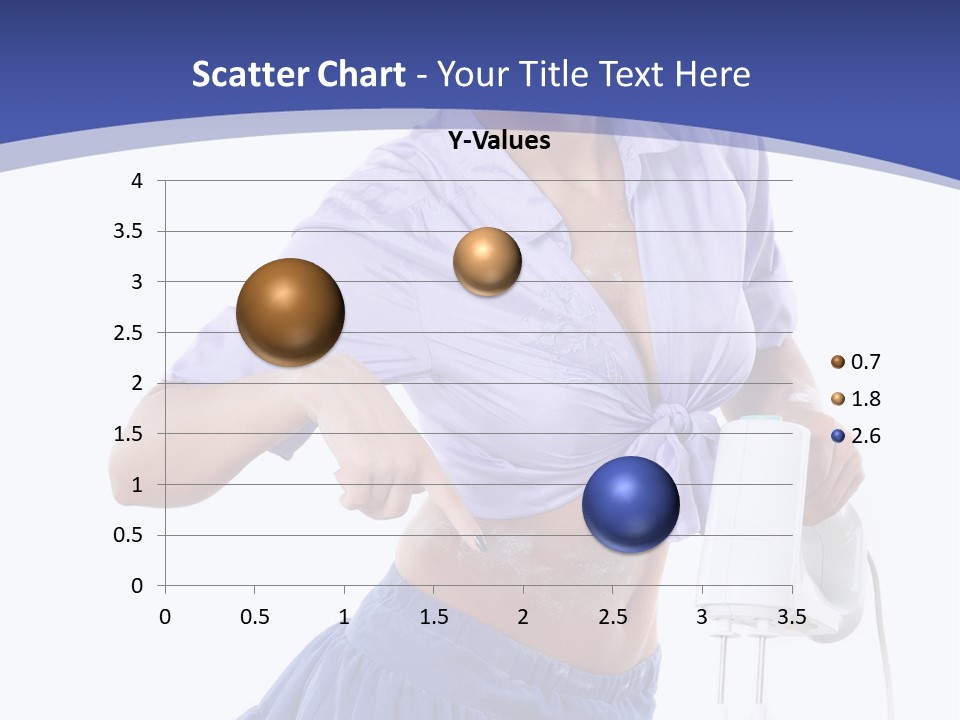 Scatter Chart - Your Title Text Here

Y-Values

4
3.5
3
2.5
2
1.5
1
0.5
0

0 0.5 1 1.5 2 2.5 3 3.5

0.7
1.8
2.6